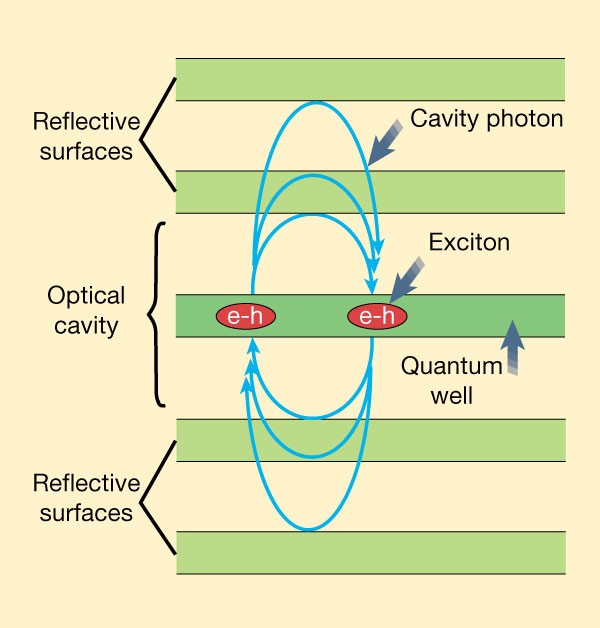 Reflective surfaces

Cavity photon

Exciton

Optical cavity

e-h

e-h

Quantum well

Reflective surfaces